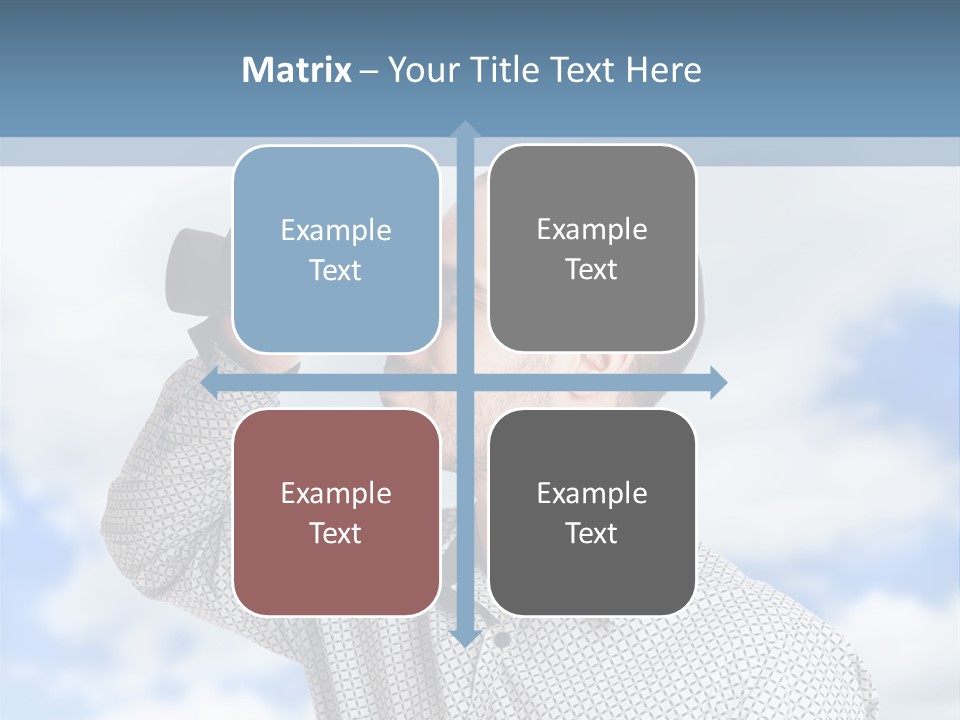 Matrix – Your Title Text Here

Example Text

Example Text

Example Text

Example Text